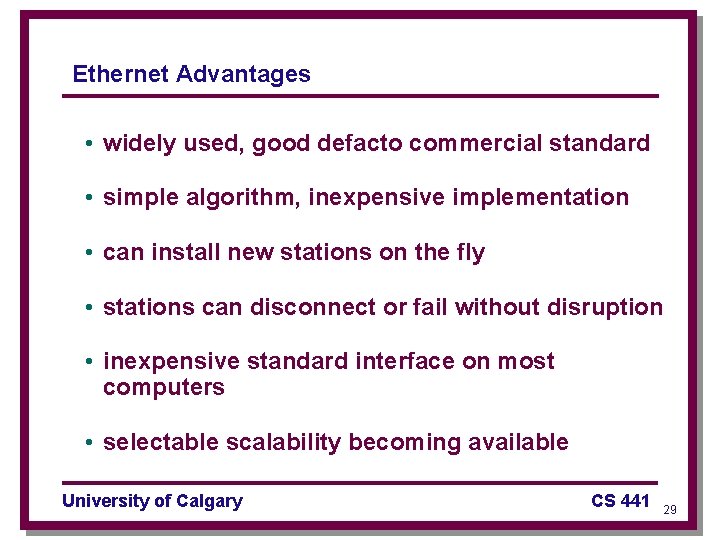 Ethernet Advantages

• widely used, good defacto commercial standard

• simple algorithm, inexpensive implementation

• can install new stations on the fly

• stations can disconnect or fail without disruption

• inexpensive standard interface on most computers

• selectable scalability becoming available

University of Calgary

CS 441

29